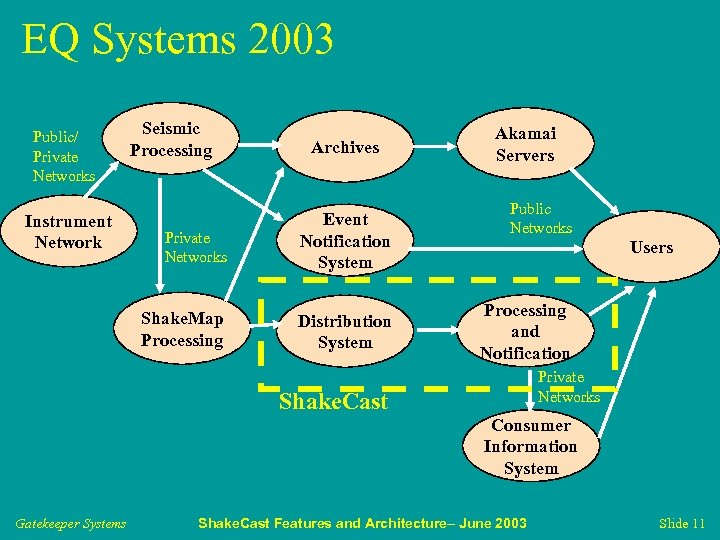 EQ Systems 2003

Public/ Private Networks

Seismic Processing

Archives

Akamai Servers

Instrument Network

Private Networks

Event Notification System

Public Networks

Users

ShakeMap Processing

Distribution System

Processing and Notification

ShakeCast

Private Networks

Consumer Information System

Gatekeeper Systems

ShakeCast Features and Architecture– June 2003

Slide 11